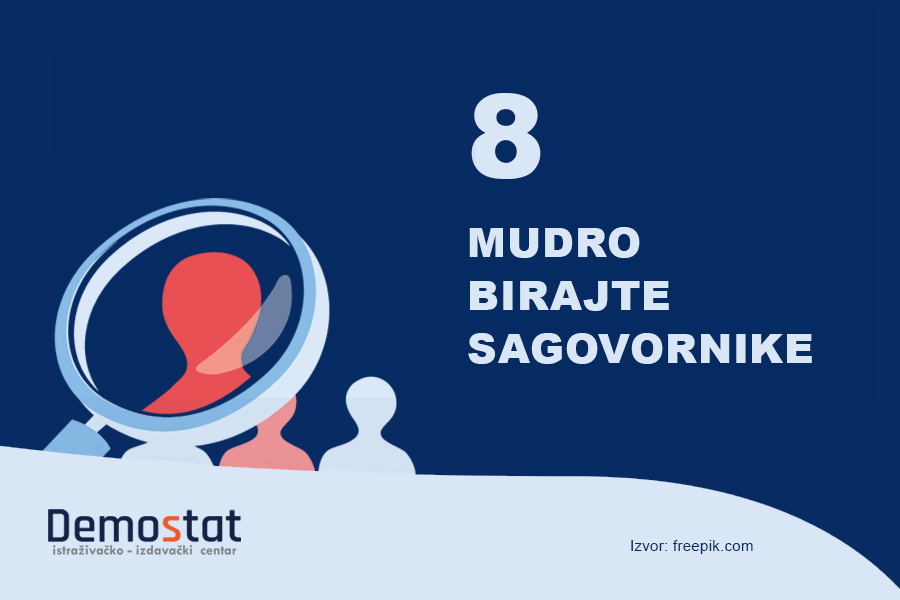 8

MUDRO BIRAJTE SAGOVORNIKE

Demostat
istraživačko - izdavački centar

Izvor: freepik.com